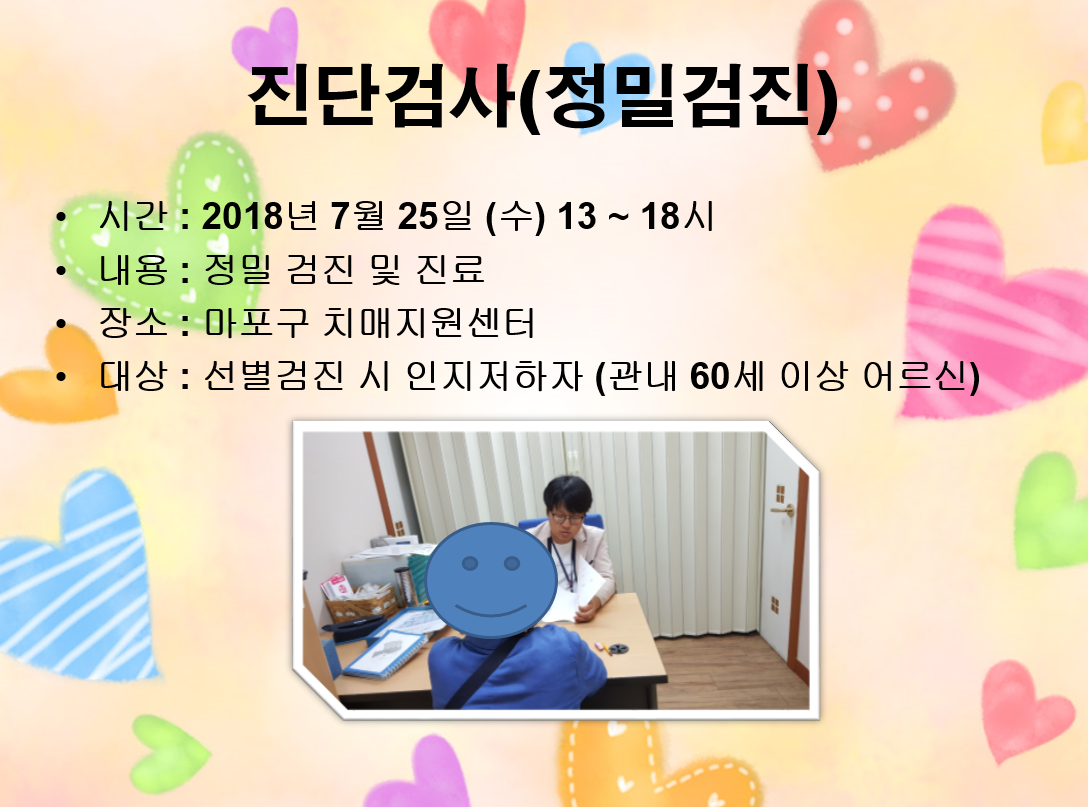 진단검사(정밀검진)

• 시간 : 2018년 7월 25일 (수) 13 ~ 18시
• 내용 : 정밀 검진 및 진료
• 장소 : 마포구 치매지원센터
• 대상 : 선별검진 시 인지저하자 (관내 60세 이상 어르신)